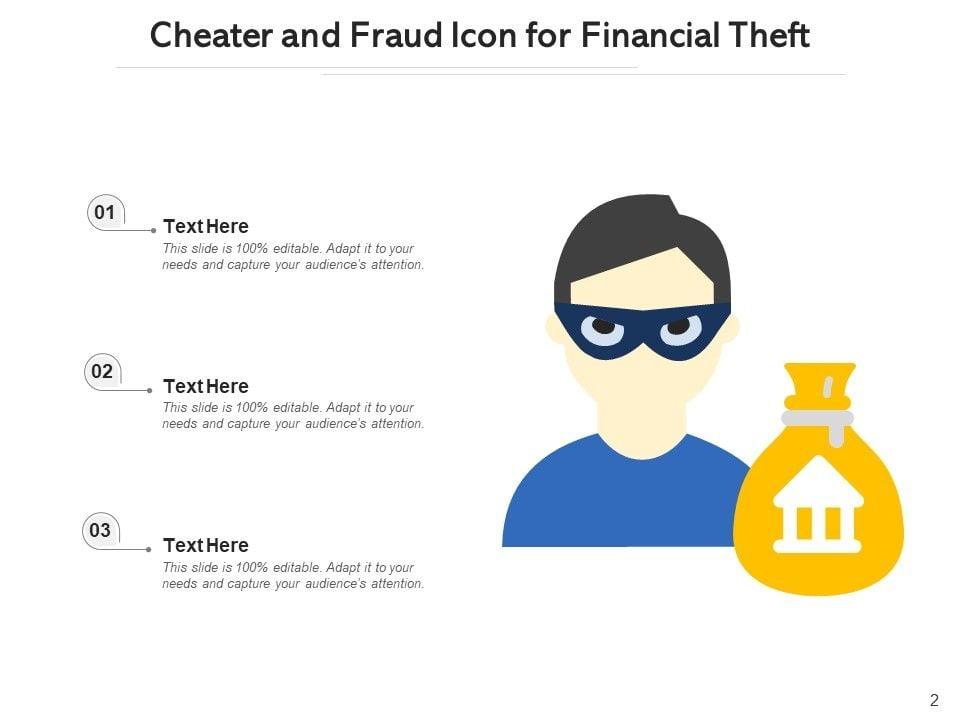 Cheater and Fraud Icon for Financial Theft

01
Text Here
This slide is 100% editable. Adapt it to your needs and capture your audience's attention.

02
Text Here
This slide is 100% editable. Adapt it to your needs and capture your audience's attention.

03
Text Here
This slide is 100% editable. Adapt it to your needs and capture your audience's attention.

2